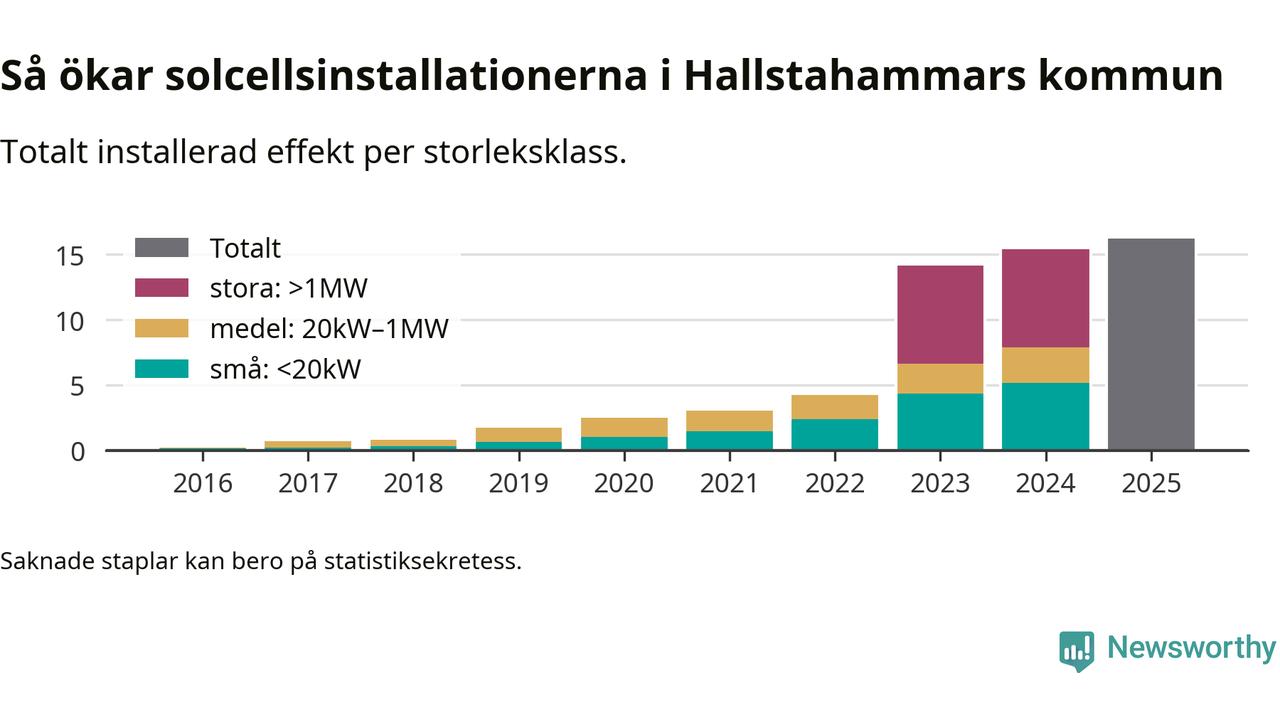 Så ökar solcellsinstallationerna i Hallstahammars kommun

Totalt installerad effekt per storleksklass.

Totalt
stora: >1MW
medel: 20kW–1MW
små: <20kW

15
10
5
0

2016 2017 2018 2019 2020 2021 2022 2023 2024 2025

Saknade staplar kan bero på statistiksekretess.

Newsworthy